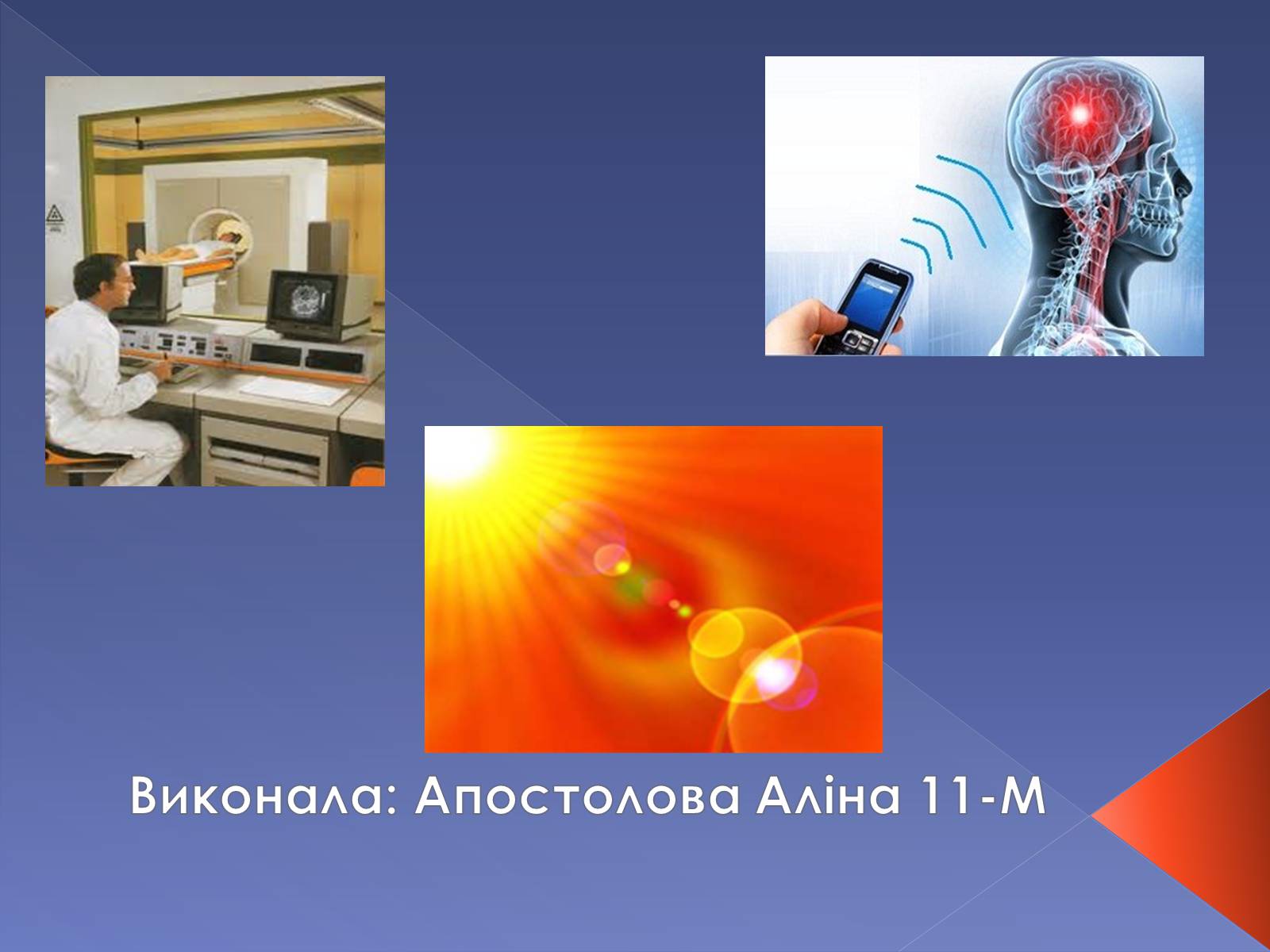 Виконала: Апостолова Аліна 11-М